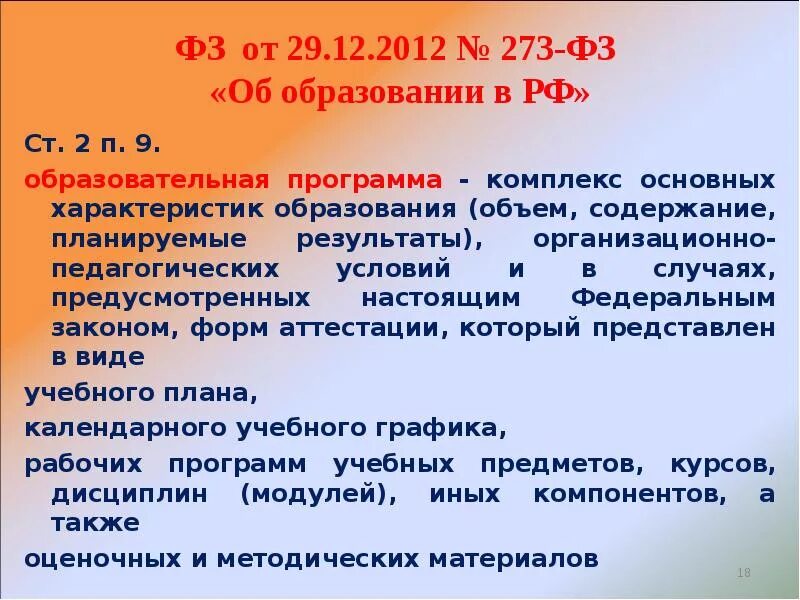 ФЗ от 29.12.2012 № 273-ФЗ
«Об образовании в РФ»

Ст. 2 п. 9.

образовательная программа - комплекс основных характеристик образования (объем, содержание, планируемые результаты), организационно-педагогических условий и в случаях, предусмотренных настоящим Федеральным законом, форм аттестации, который представлен в виде

учебного плана,

календарного учебного графика,

рабочих программ учебных предметов, курсов, дисциплин (модулей), иных компонентов, а также

оценочных и методических материалов

18